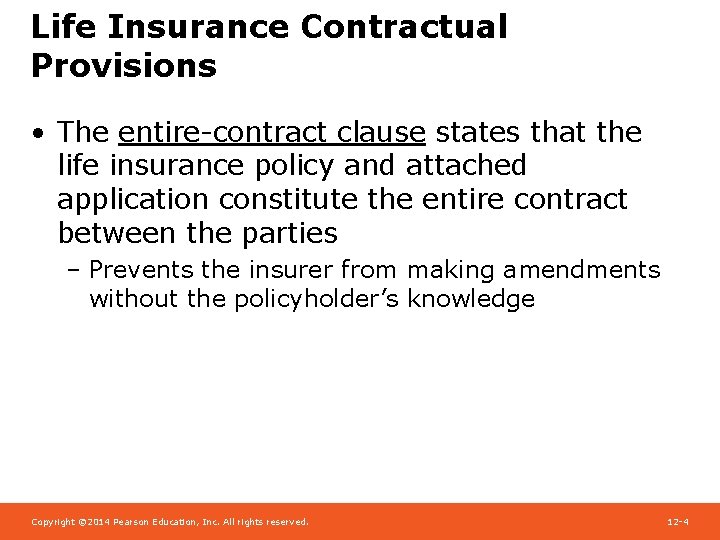 Life Insurance Contractual Provisions

• The entire-contract clause states that the life insurance policy and attached application constitute the entire contract between the parties

– Prevents the insurer from making amendments without the policyholder's knowledge

Copyright ©2014 Pearson Education, Inc. All rights reserved.

12-4